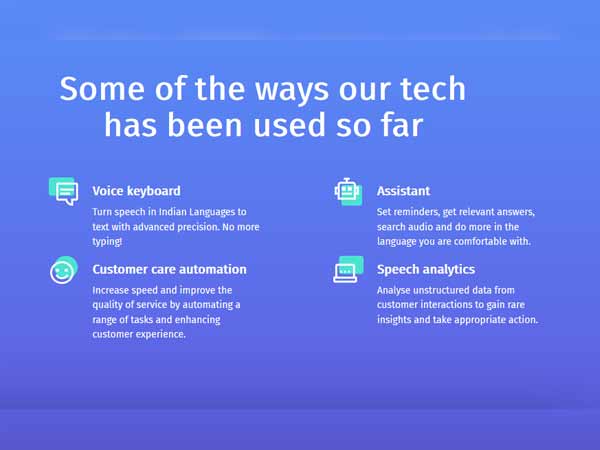 Some of the ways our tech has been used so far

Voice keyboard
Turn speech in Indian Languages to text with advanced precision. No more typing!

Customer care automation
Increase speed and improve the quality of service by automating a range of tasks and enhancing customer experience.

Assistant
Set reminders, get relevant answers, search audio and do more in the language you are comfortable with.

Speech analytics
Analyse unstructured data from customer interactions to gain rare insights and take appropriate action.